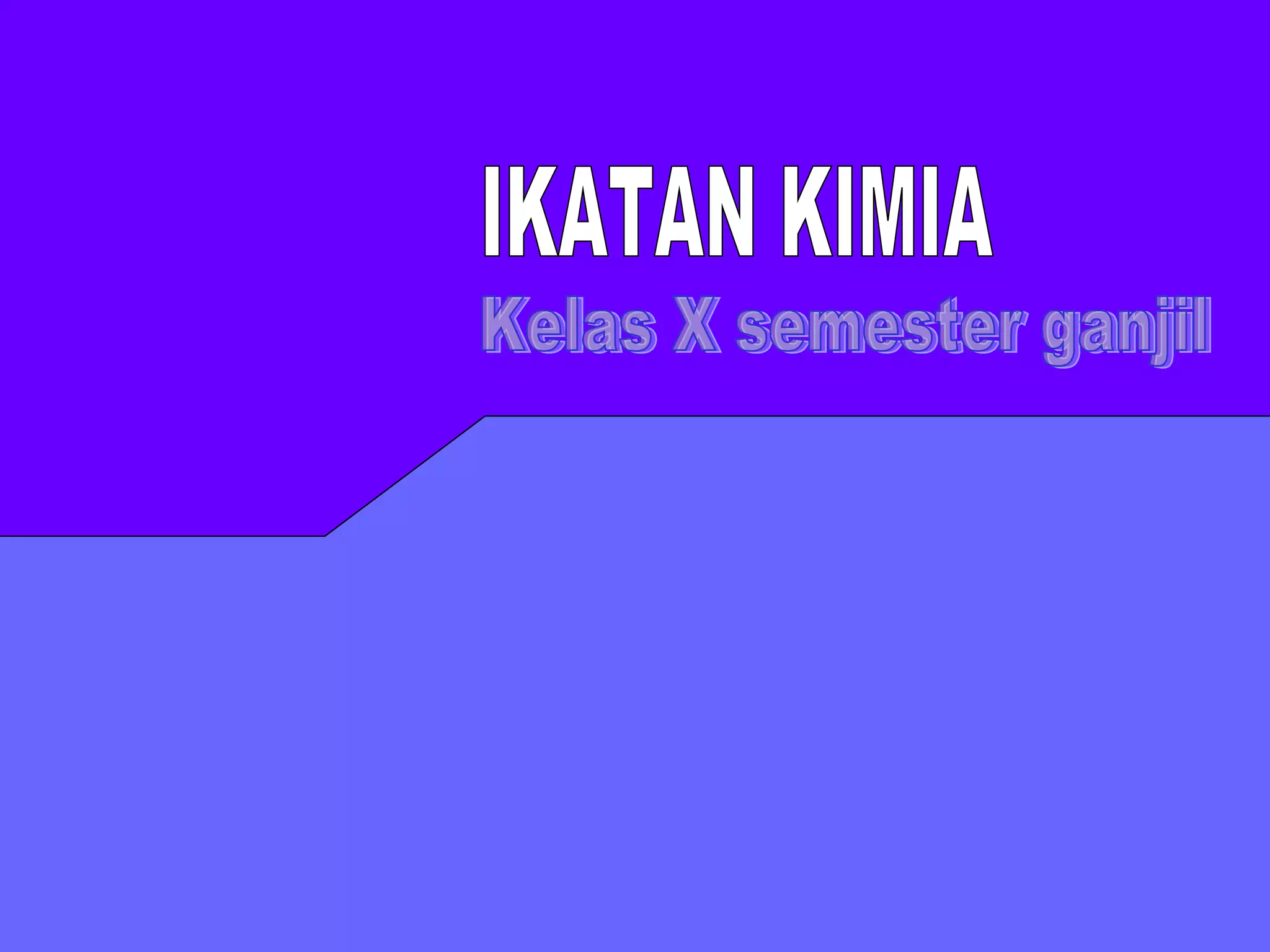 IKATAN KIMIA

Kelas X semester ganjil